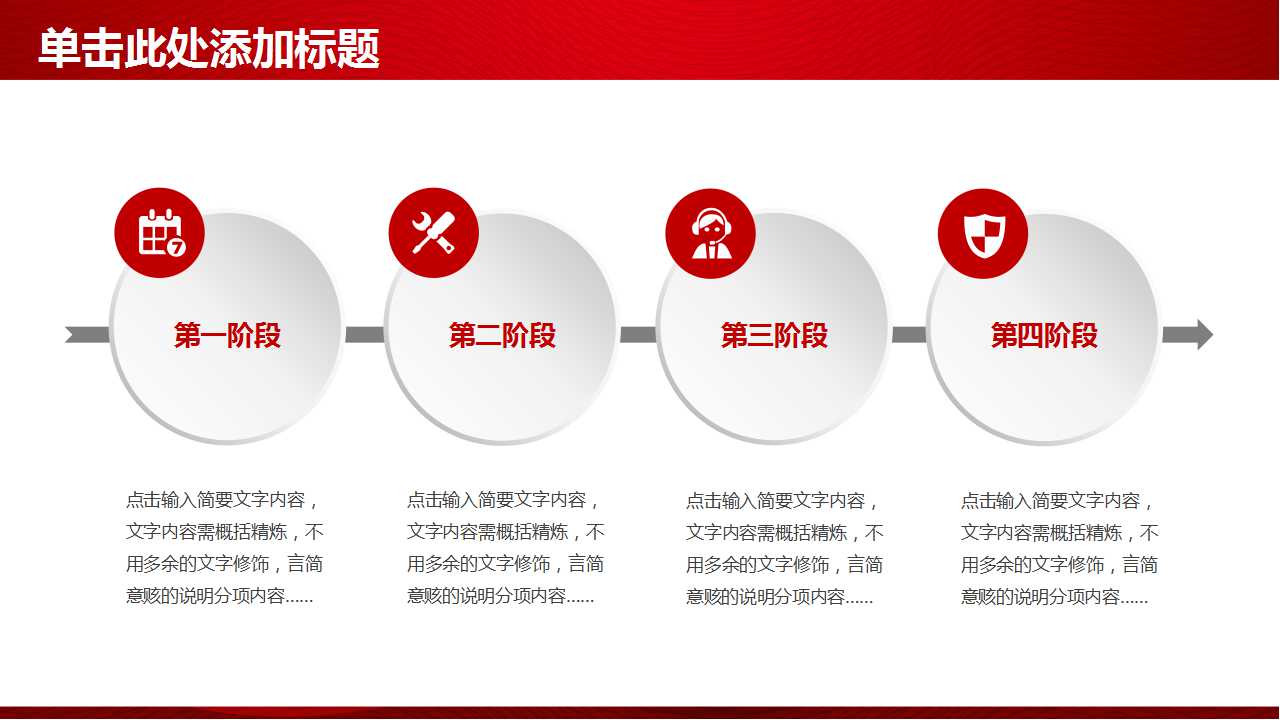 单击此处添加标题

7

第一阶段

第二阶段

第三阶段

第四阶段

点击输入简要文字内容，文字内容需概括精炼，不用多余的文字修饰，言简意赅的说明分项内容……

点击输入简要文字内容，文字内容需概括精炼，不用多余的文字修饰，言简意赅的说明分项内容……

点击输入简要文字内容，文字内容需概括精炼，不用多余的文字修饰，言简意赅的说明分项内容……

点击输入简要文字内容，文字内容需概括精炼，不用多余的文字修饰，言简意赅的说明分项内容……